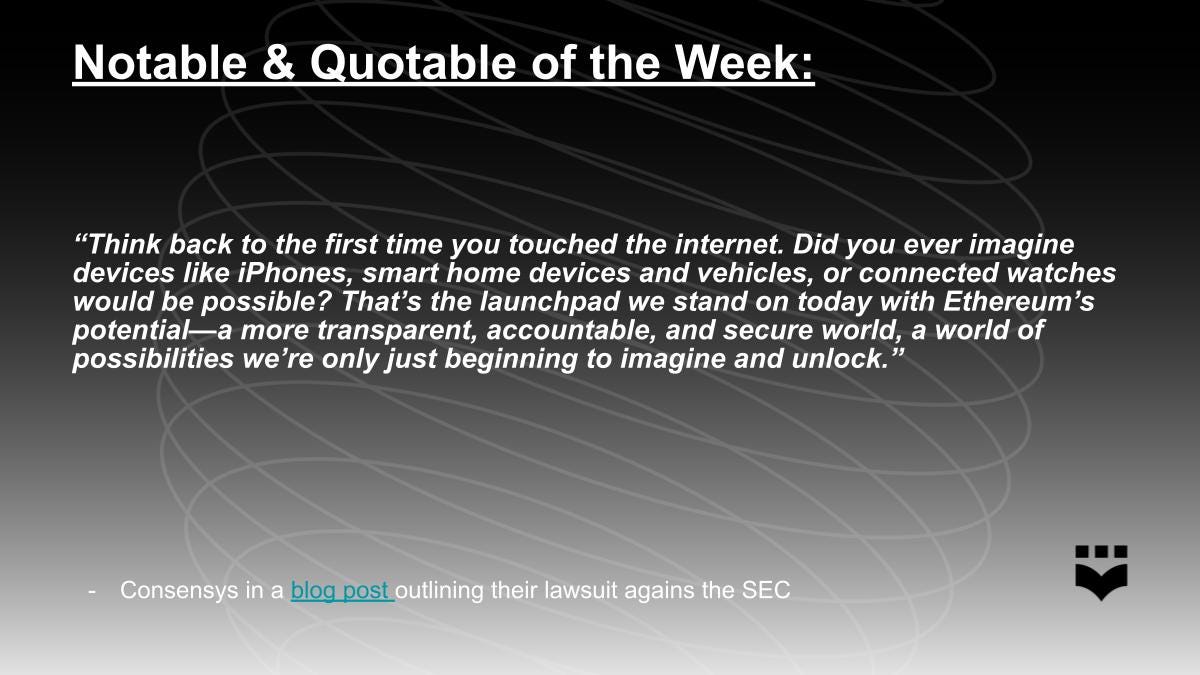 Notable & Quotable of the Week:

“Think back to the first time you touched the internet. Did you ever imagine devices like iPhones, smart home devices and vehicles, or connected watches would be possible? That’s the launchpad we stand on today with Ethereum’s potential—a more transparent, accountable, and secure world, a world of possibilities we’re only just beginning to imagine and unlock.”

- Consensys in a blog post outlining their lawsuit agains the SEC